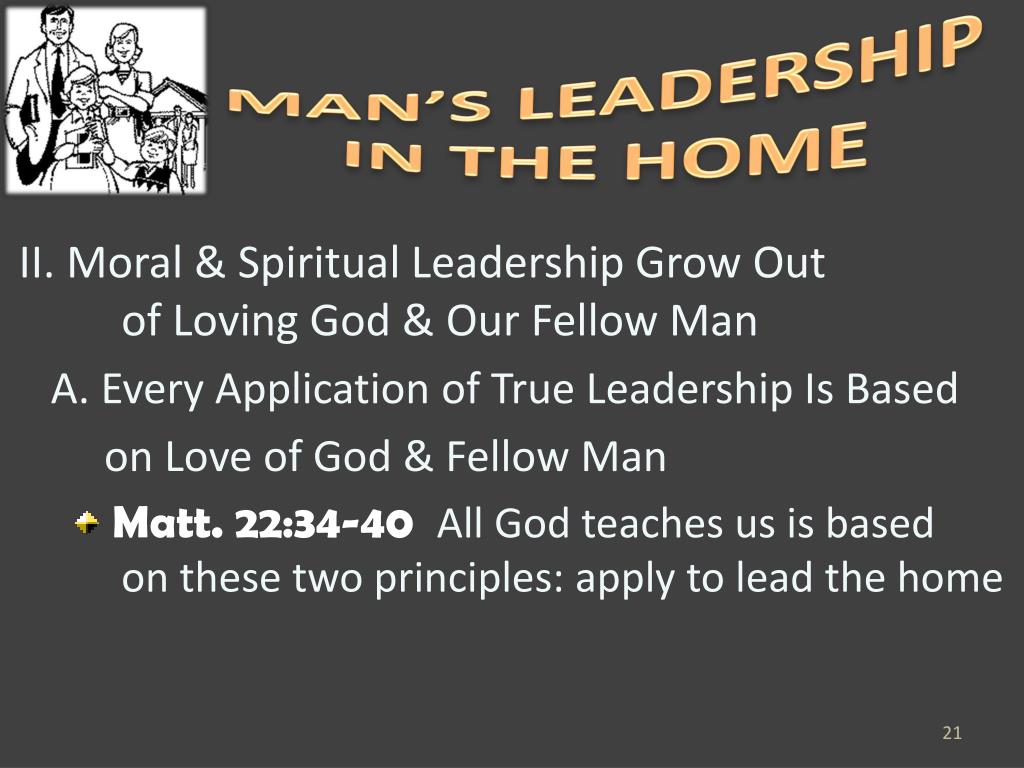 MAN'S LEADERSHIP IN THE HOME

II. Moral & Spiritual Leadership Grow Out of Loving God & Our Fellow Man

A. Every Application of True Leadership Is Based on Love of God & Fellow Man

Matt. 22:34-40 All God teaches us is based on these two principles: apply to lead the home

21